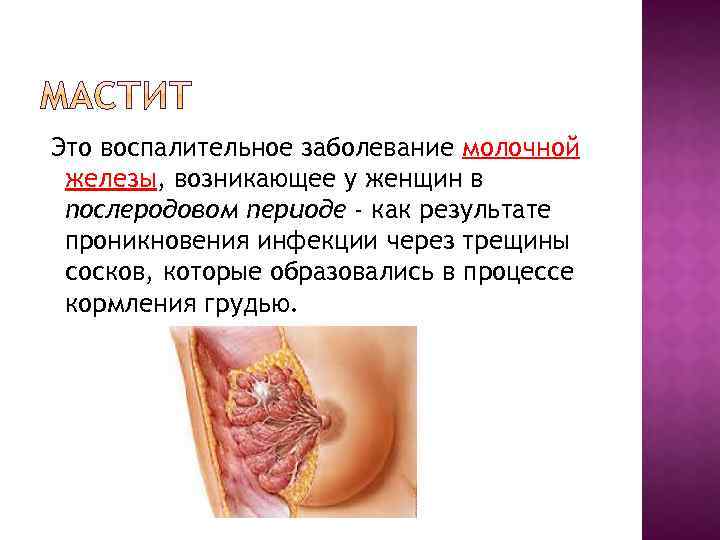 МАСТИТ

Это воспалительное заболевание молочной железы, возникающее у женщин в послеродовом периоде - как результате проникновения инфекции через трещины сосков, которые образовались в процессе кормления грудью.